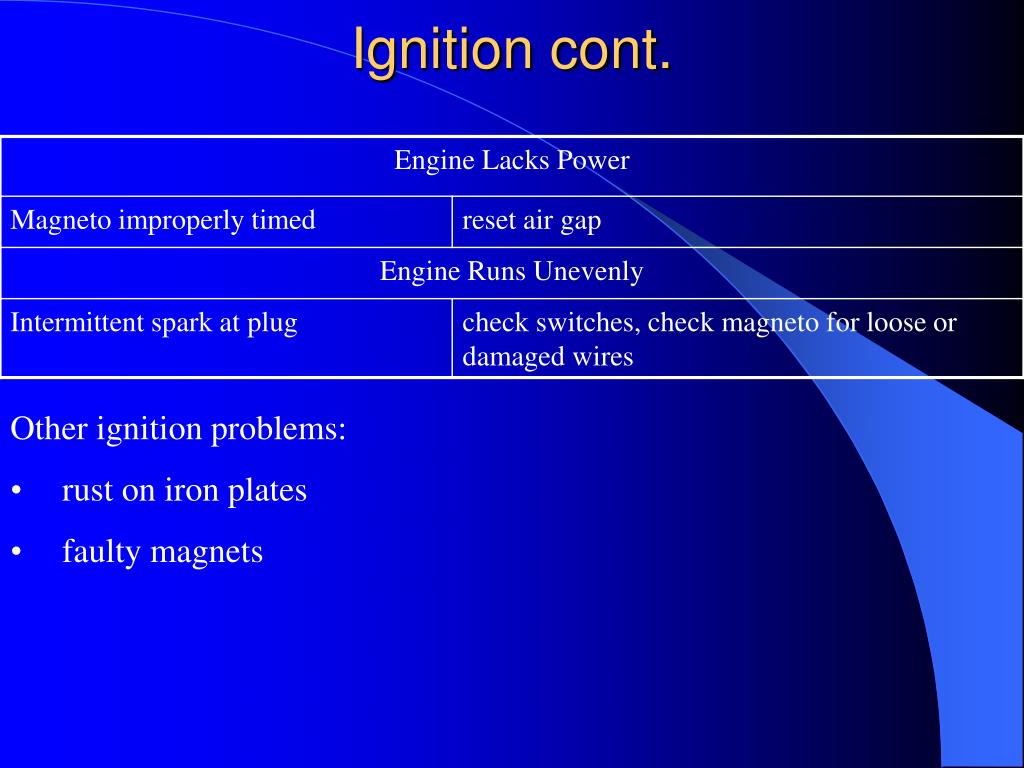 Ignition cont.

| Engine Lacks Power | |
|---|---|
| Magneto improperly timed | reset air gap |
| Engine Runs Unevenly | |
| Intermittent spark at plug | check switches, check magneto for loose or damaged wires |

Other ignition problems:

• rust on iron plates

• faulty magnets